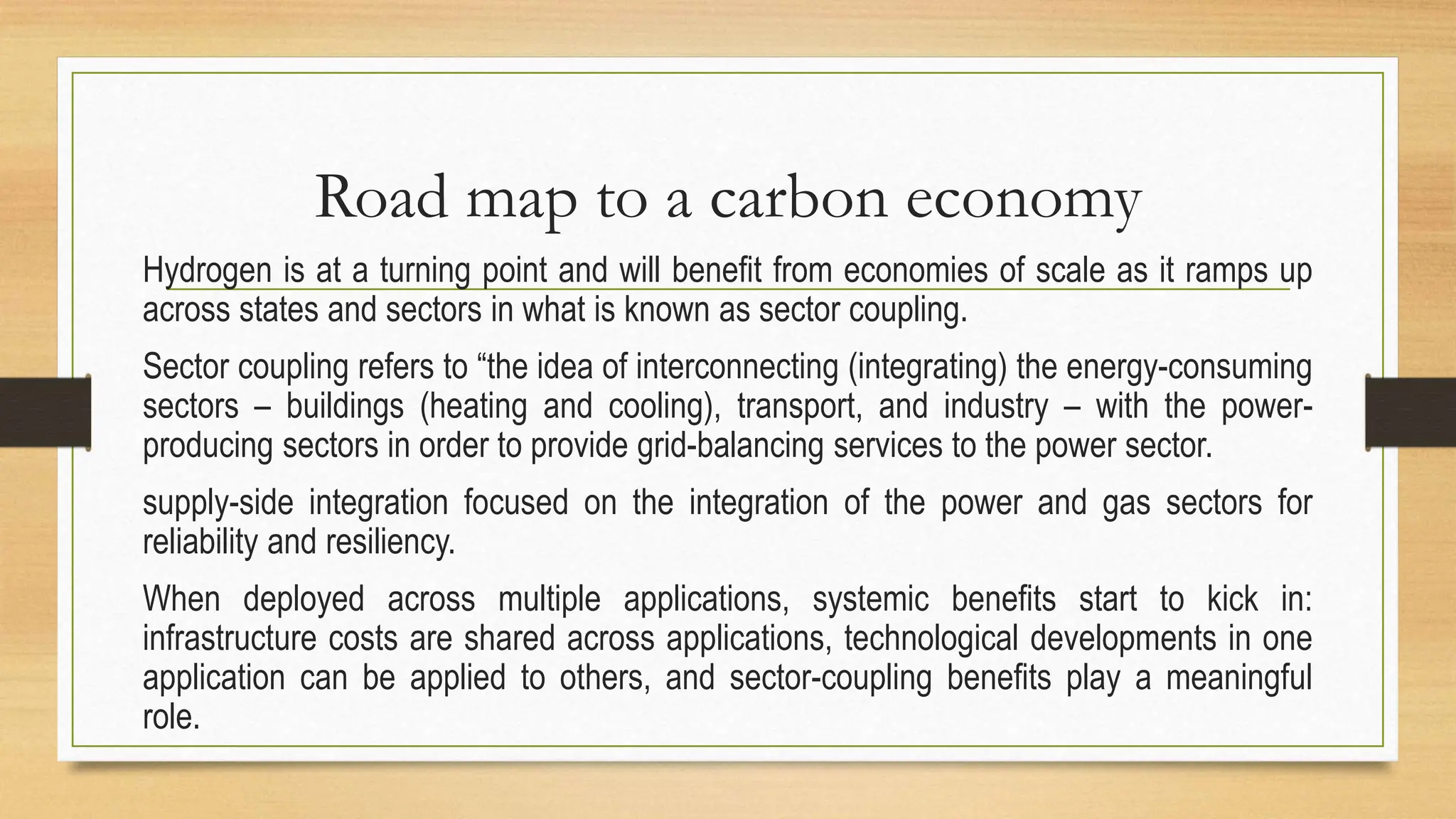 Road map to a carbon economy

Hydrogen is at a turning point and will benefit from economies of scale as it ramps up across states and sectors in what is known as sector coupling.

Sector coupling refers to “the idea of interconnecting (integrating) the energy-consuming sectors – buildings (heating and cooling), transport, and industry – with the power-producing sectors in order to provide grid-balancing services to the power sector.

supply-side integration focused on the integration of the power and gas sectors for reliability and resiliency.

When deployed across multiple applications, systemic benefits start to kick in: infrastructure costs are shared across applications, technological developments in one application can be applied to others, and sector-coupling benefits play a meaningful role.